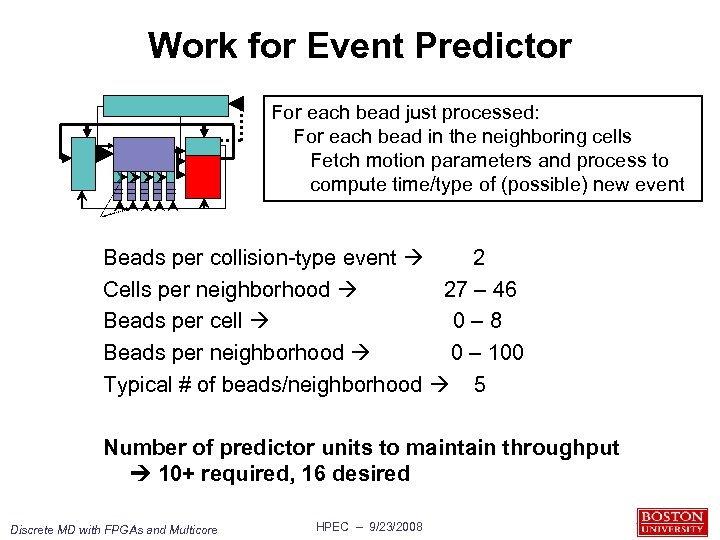 Work for Event Predictor

For each bead just processed:
For each bead in the neighboring cells
Fetch motion parameters and process to compute time/type of (possible) new event

Beads per collision-type event → 2
Cells per neighborhood → 27 – 46
Beads per cell → 0 – 8
Beads per neighborhood → 0 – 100
Typical # of beads/neighborhood → 5

Number of predictor units to maintain throughput
→ 10+ required, 16 desired

Discrete MD with FPGAs and Multicore

HPEC – 9/23/2008

BOSTON UNIVERSITY